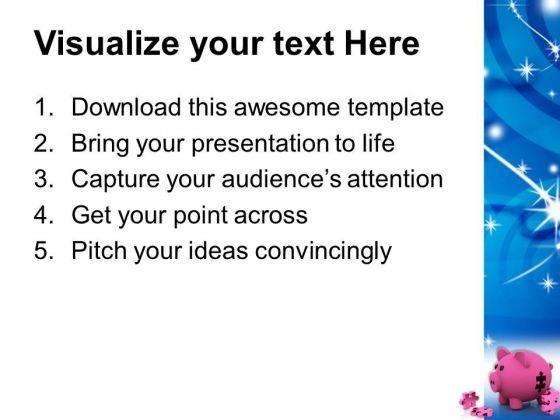 Visualize your text Here

1. Download this awesome template
2. Bring your presentation to life
3. Capture your audience's attention
4. Get your point across
5. Pitch your ideas convincingly